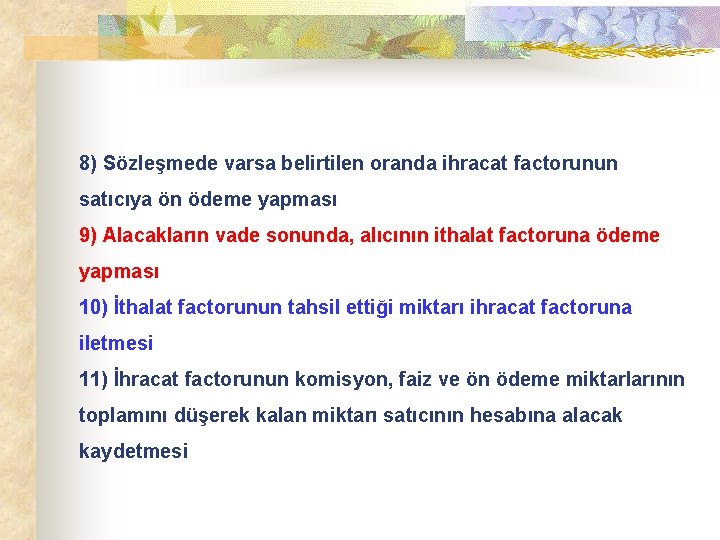 8) Sözleşmede varsa belirtilen oranda ihracat factorunun satıcıya ön ödeme yapması

9) Alacakların vade sonunda, alıcının ithalat factoruna ödeme yapması

10) İthalat factorunun tahsil ettiği miktarı ihracat factoruna iletmesi

11) İhracat factorunun komisyon, faiz ve ön ödeme miktarlarının toplamını düşerek kalan miktarı satıcının hesabına alacak kaydetmesi